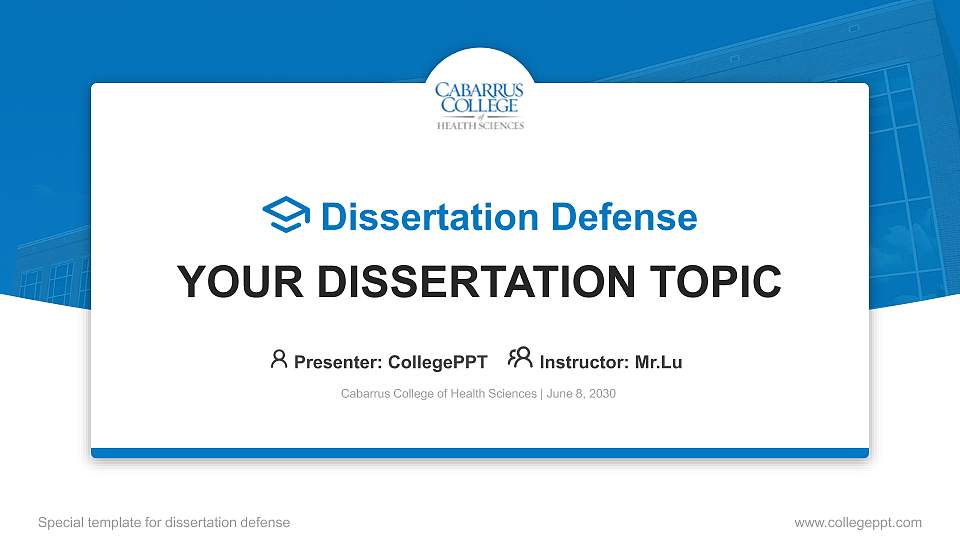 CABARRUS COLLEGE of HEALTH SCIENCES

Dissertation Defense

YOUR DISSERTATION TOPIC

Presenter: CollegePPT Instructor: Mr.Lu

Cabarrus College of Health Sciences | June 8, 2030

Special template for dissertation defense

www.collegeppt.com